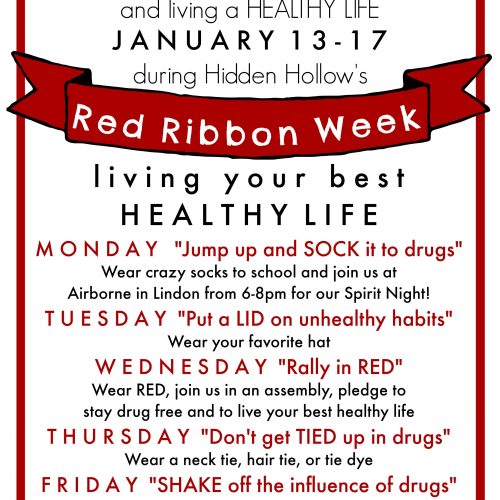 and living a HEALTHY LIFE
JANUARY 13-17
during Hidden Hollow's

Red Ribbon Week

living your best
HEALTHY LIFE

MONDAY "Jump up and SOCK it to drugs"
Wear crazy socks to school and join us at Airborne in Lindon from 6-8pm for our Spirit Night!

TUESDAY "Put a LID on unhealthy habits"
Wear your favorite hat

WEDNESDAY "Rally in RED"
Wear RED, join us in an assembly, pledge to stay drug free and to live your best healthy life

THURSDAY "Don't get TIED up in drugs"
Wear a neck tie, hair tie, or tie dye

FRIDAY "SHAKE off the influence of drugs"